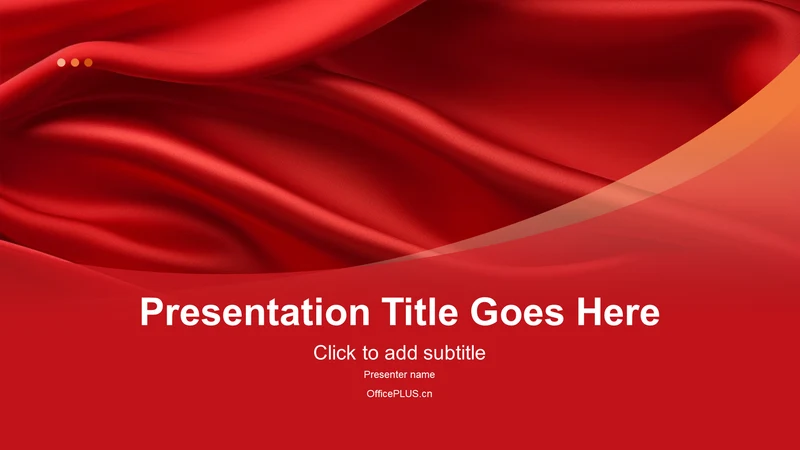 Presentation Title Goes Here

Click to add subtitle

Presenter name

OfficePLUS.cn